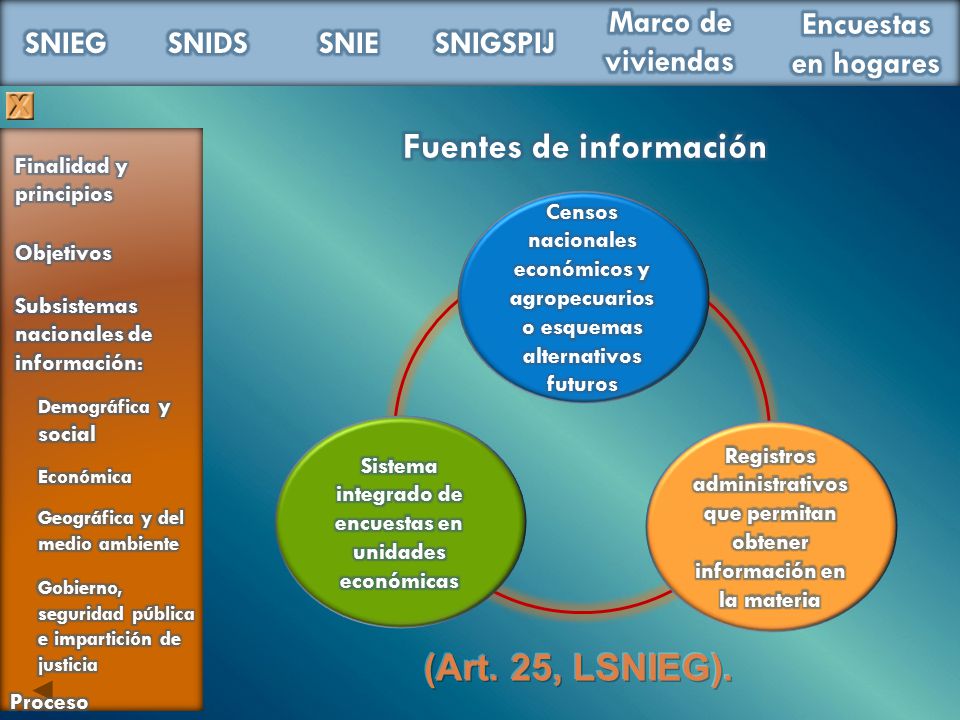 SNIEG SNIDS SNIE SNIGSPIJ Marco de viviendas Encuestas en hogares

X

Finalidad y principios

Objetivos

Subsistemas nacionales de información:

Demográfica y social

Económica

Geográfica y del medio ambiente

Gobierno, seguridad pública e impartición de justicia

Proceso

Fuentes de información

Censos nacionales económicos y agropecuarios o esquemas alternativos futuros

Sistema integrado de encuestas en unidades económicas

Registros administrativos que permitan obtener información en la materia

(Art. 25, LSNIEG).